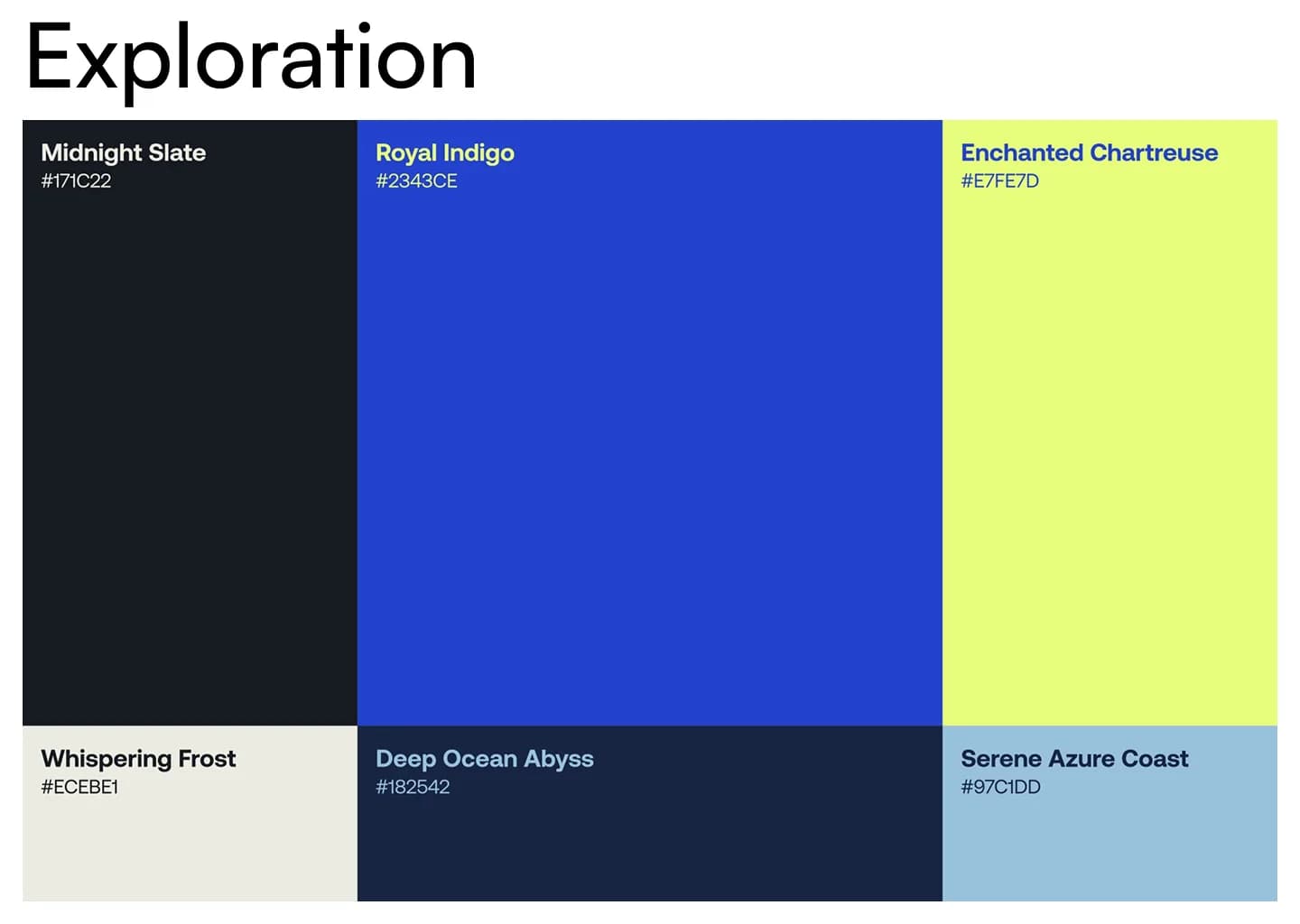 Exploration

Midnight Slate
#171C22

Royal Indigo
#2343CE

Enchanted Chartreuse
#E7FE7D

Whispering Frost
#ECEBE1

Deep Ocean Abyss
#182542

Serene Azure Coast
#97C1DD